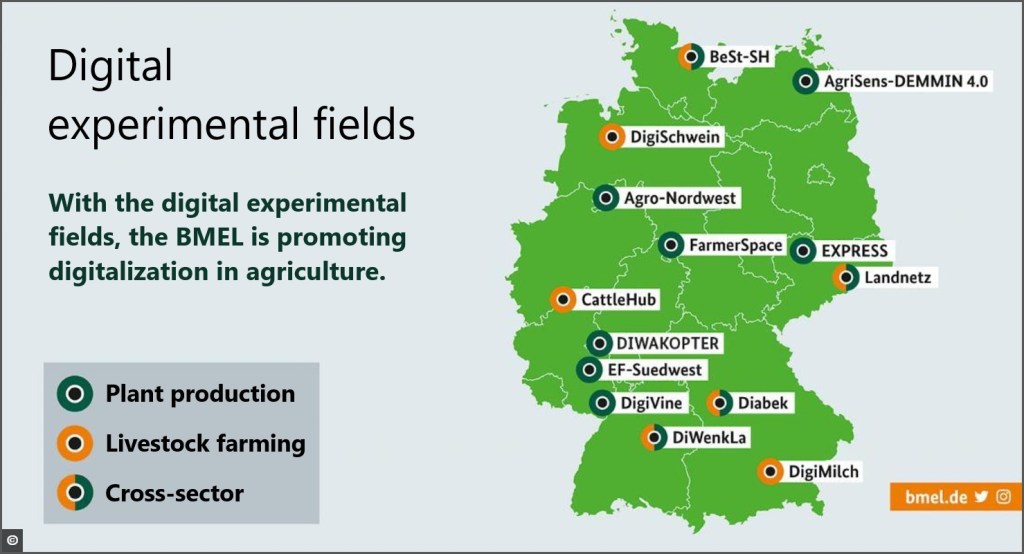 Digital experimental fields

With the digital experimental fields, the BMEL is promoting digitalization in agriculture.

Plant production
Livestock farming
Cross-sector

BeSt-SH
AgriSens-DEMMIN 4.0
DigiSchwein
Agro-Nordwest
FarmerSpace
EXPRESS
Landnetz
CattleHub
DIWAKOPTER
EF-Suedwest
DigiVine
Diabek
DiWenkLa
DigiMilch

bmel.de